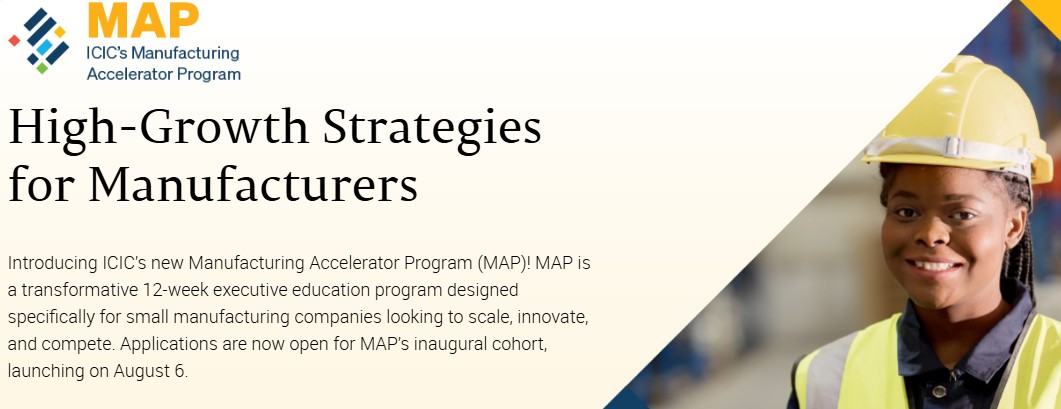 MAP
ICIC's Manufacturing Accelerator Program

High-Growth Strategies for Manufacturers

Introducing ICIC's new Manufacturing Accelerator Program (MAP)! MAP is a transformative 12-week executive education program designed specifically for small manufacturing companies looking to scale, innovate, and compete. Applications are now open for MAP's inaugural cohort, launching on August 6.